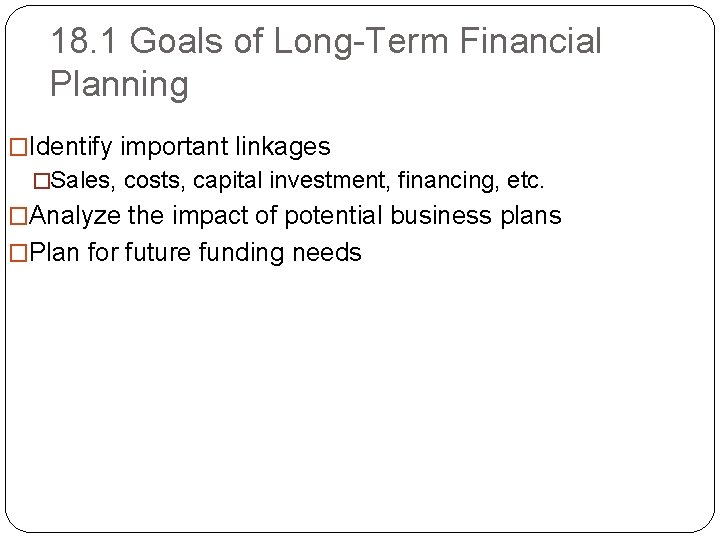 18.1 Goals of Long-Term Financial Planning

□Identify important linkages
□Sales, costs, capital investment, financing, etc.
□Analyze the impact of potential business plans
□Plan for future funding needs